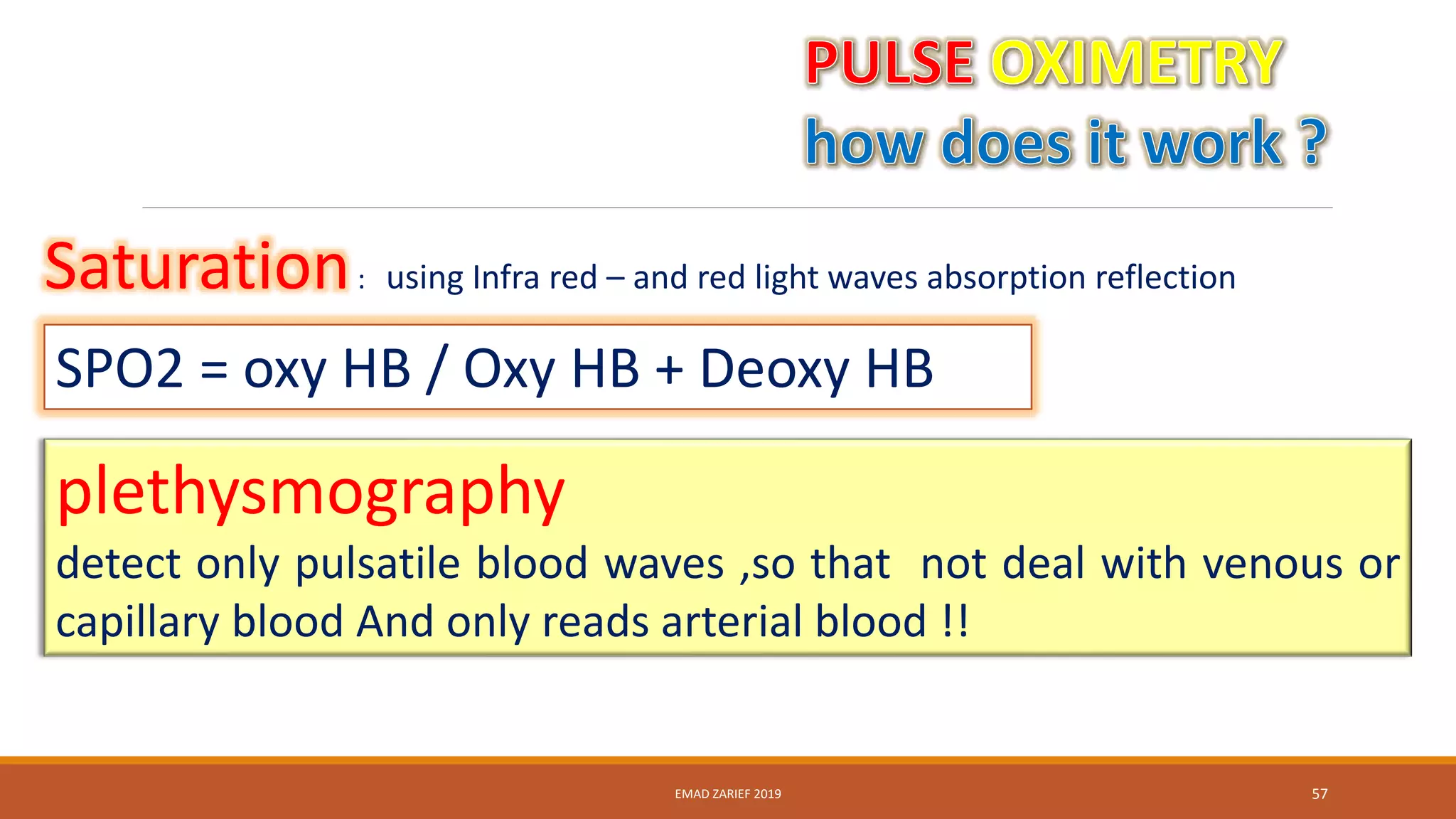 PULSE OXIMETRY
how does it work ?

Saturation : using Infra red – and red light waves absorption reflection

SPO2 = oxy HB / Oxy HB + Deoxy HB

plethysmography
detect only pulsatile blood waves ,so that not deal with venous or capillary blood And only reads arterial blood !!

EMAD ZARIEF 2019

57